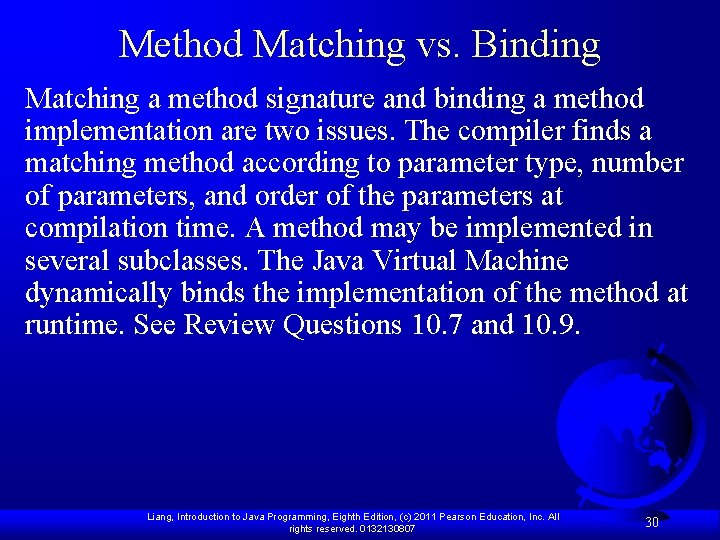 Method Matching vs. Binding

Matching a method signature and binding a method implementation are two issues. The compiler finds a matching method according to parameter type, number of parameters, and order of the parameters at compilation time. A method may be implemented in several subclasses. The Java Virtual Machine dynamically binds the implementation of the method at runtime. See Review Questions 10.7 and 10.9.

Liang, Introduction to Java Programming, Eighth Edition, (c) 2011 Pearson Education, Inc. All rights reserved. 0132130807

30